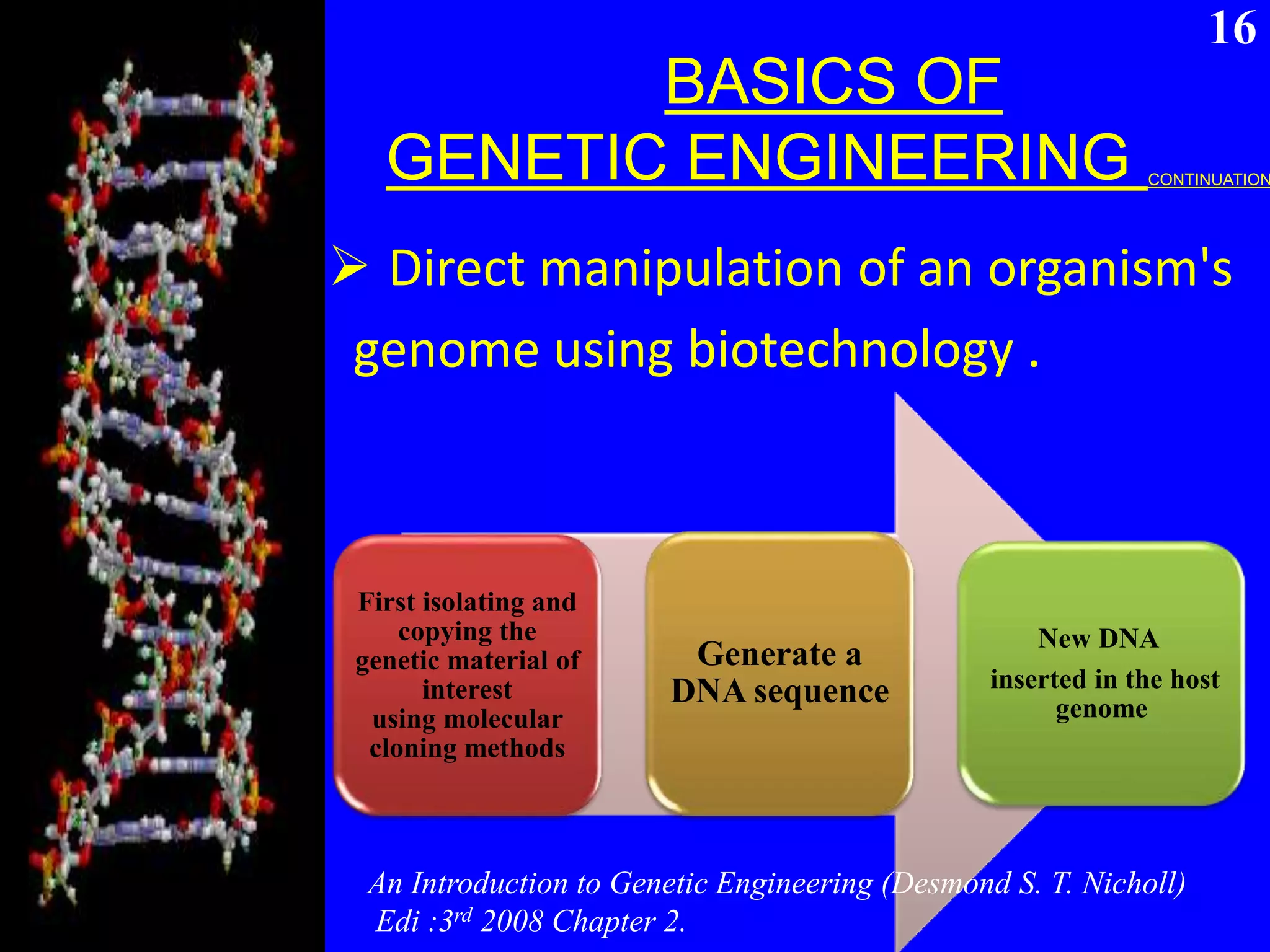 16

BASICS OF
GENETIC ENGINEERING CONTINUATION

➢ Direct manipulation of an organism's genome using biotechnology .

First isolating and copying the genetic material of interest using molecular cloning methods

Generate a DNA sequence

New DNA inserted in the host genome

An Introduction to Genetic Engineering (Desmond S. T. Nicholl) Edi :3$^{rd}$ 2008 Chapter 2.